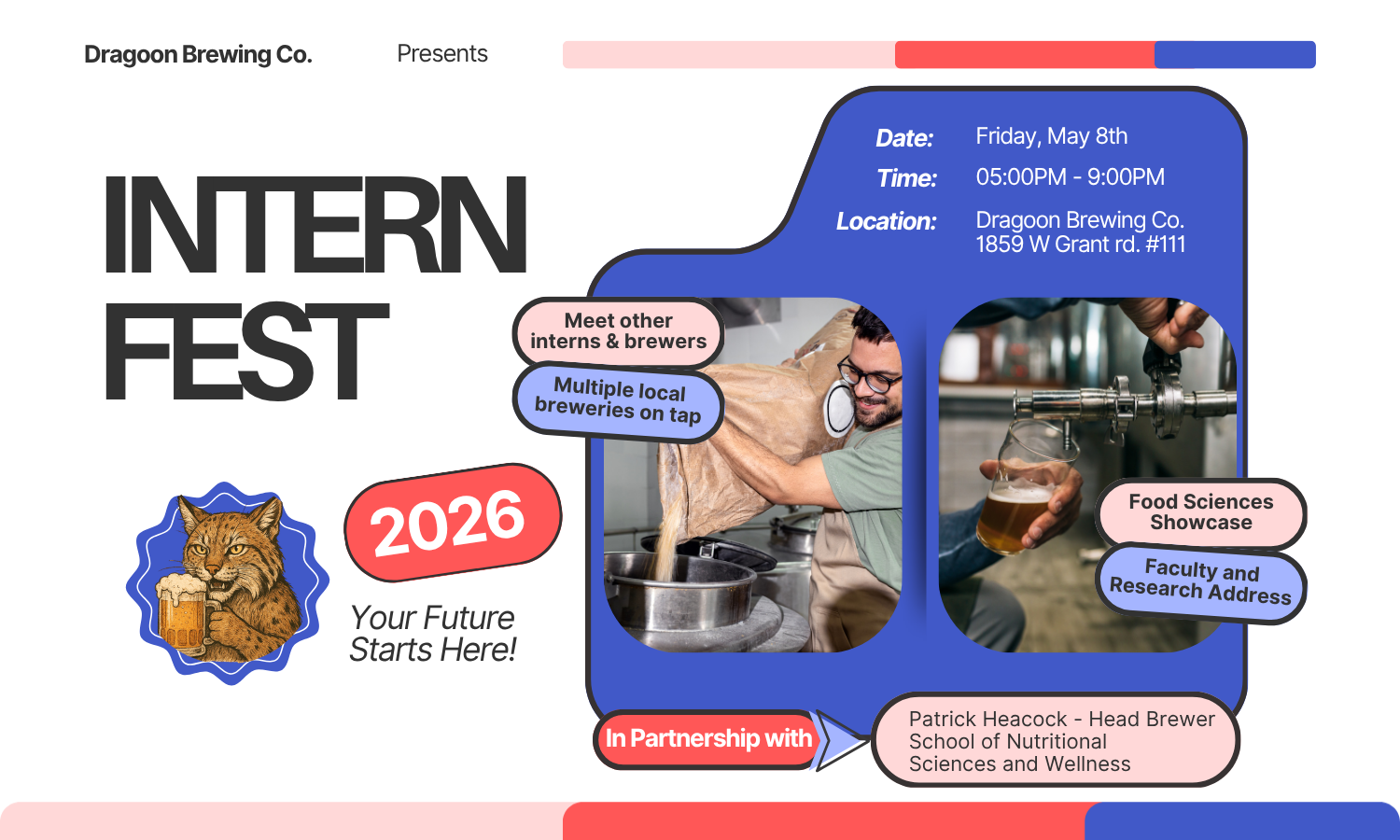 Dragoon Brewing Co. Presents

INTERN FEST

2026

Your Future Starts Here!

Date: Friday, May 8th
Time: 05:00PM - 9:00PM
Location: Dragoon Brewing Co. 1859 W Grant rd. #111

Meet other interns & brewers

Multiple local breweries on tap

Food Sciences Showcase

Faculty and Research Address

In Partnership with

Patrick Heacock - Head Brewer
School of Nutritional Sciences and Wellness